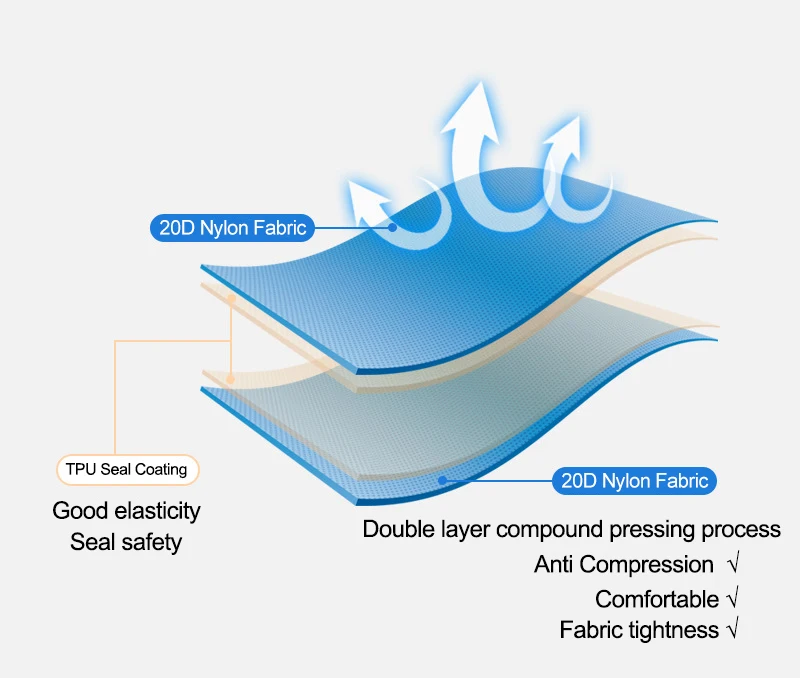 20D Nylon Fabric

TPU Seal Coating

Good elasticity
Seal safety

20D Nylon Fabric

Double layer compound pressing process
Anti Compression √
Comfortable √
Fabric tightness √